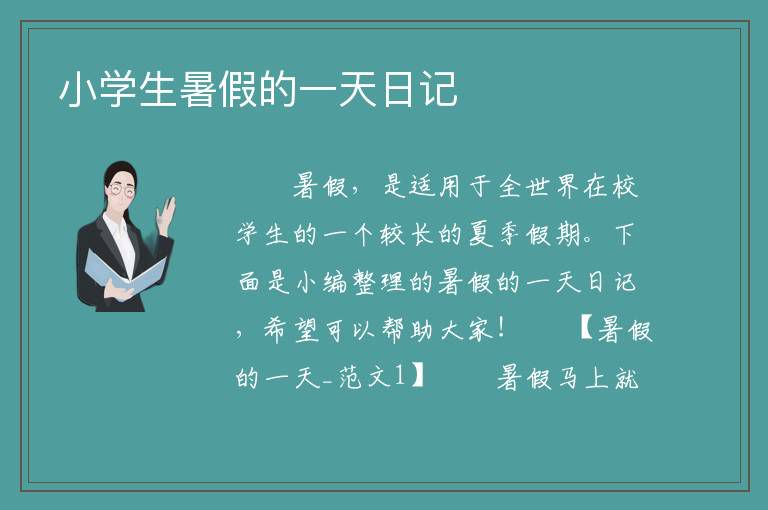 小学生暑假的一天日记

暑假，是适用于全世界在校学生的一个较长的夏季假期。下面是小编整理的暑假的一天日记，希望可以帮助大家！ 【暑假的一天_范文1】 暑假马上就